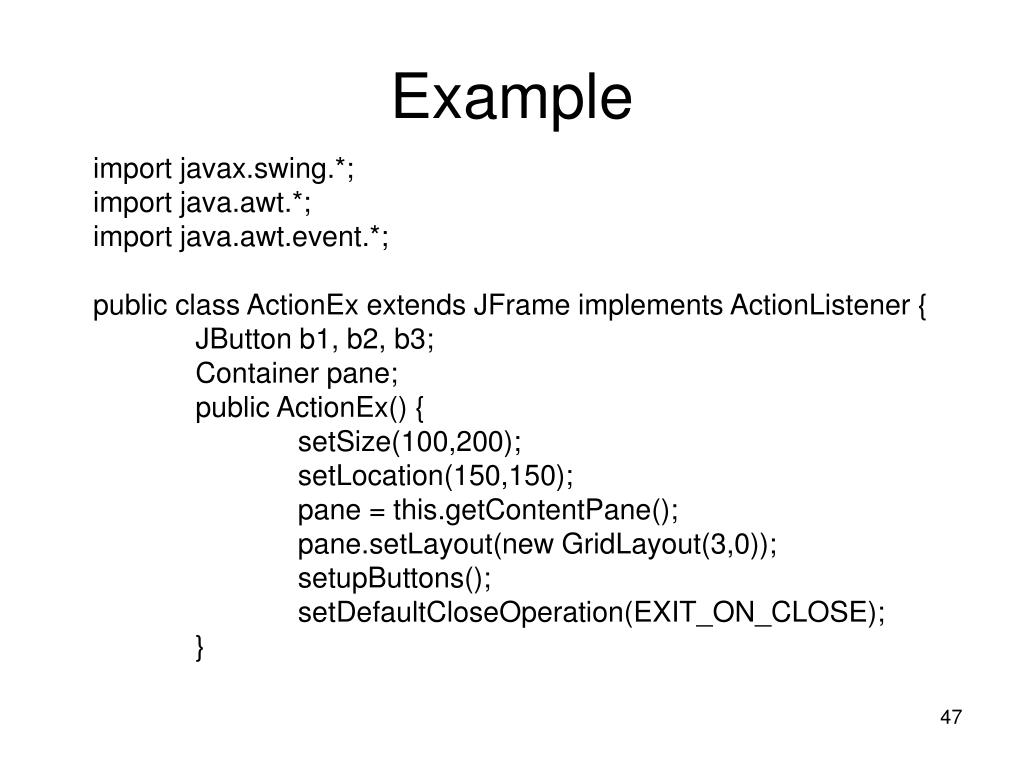 Example

import javax.swing.*;
import java.awt.*;
import java.awt.event.*;

public class ActionEx extends JFrame implements ActionListener {
JButton b1, b2, b3;
Container pane;
public ActionEx() {
setSize(100,200);
setLocation(150,150);
pane = this.getContentPane();
pane.setLayout(new GridLayout(3,0));
setupButtons();
setDefaultCloseOperation(EXIT_ON_CLOSE);
}

47